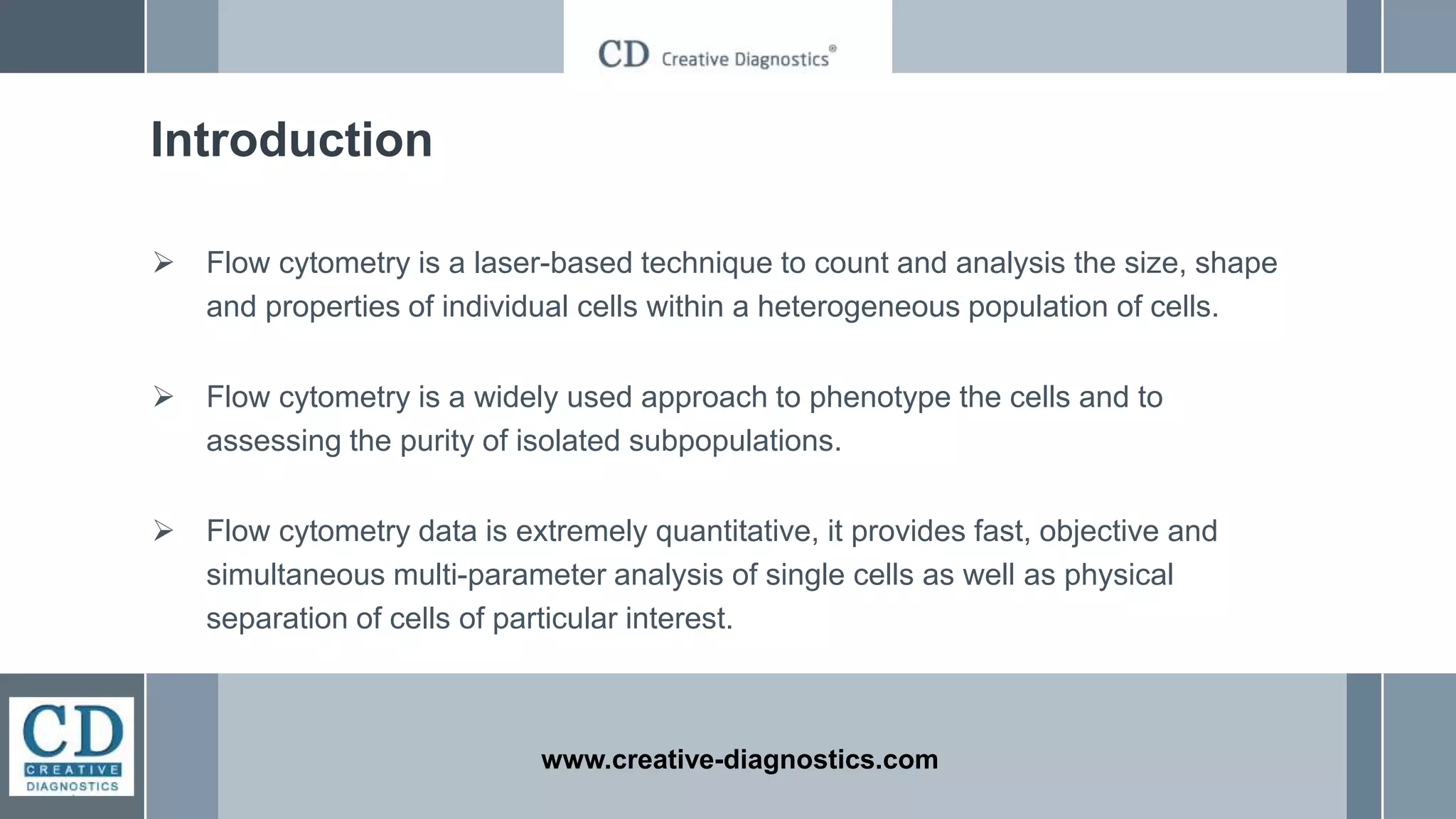 CD Creative Diagnostics®

Introduction

➢ Flow cytometry is a laser-based technique to count and analysis the size, shape and properties of individual cells within a heterogeneous population of cells.

➢ Flow cytometry is a widely used approach to phenotype the cells and to assessing the purity of isolated subpopulations.

➢ Flow cytometry data is extremely quantitative, it provides fast, objective and simultaneous multi-parameter analysis of single cells as well as physical separation of cells of particular interest.

CD CREATIVE DIAGNOSTICS

www.creative-diagnostics.com